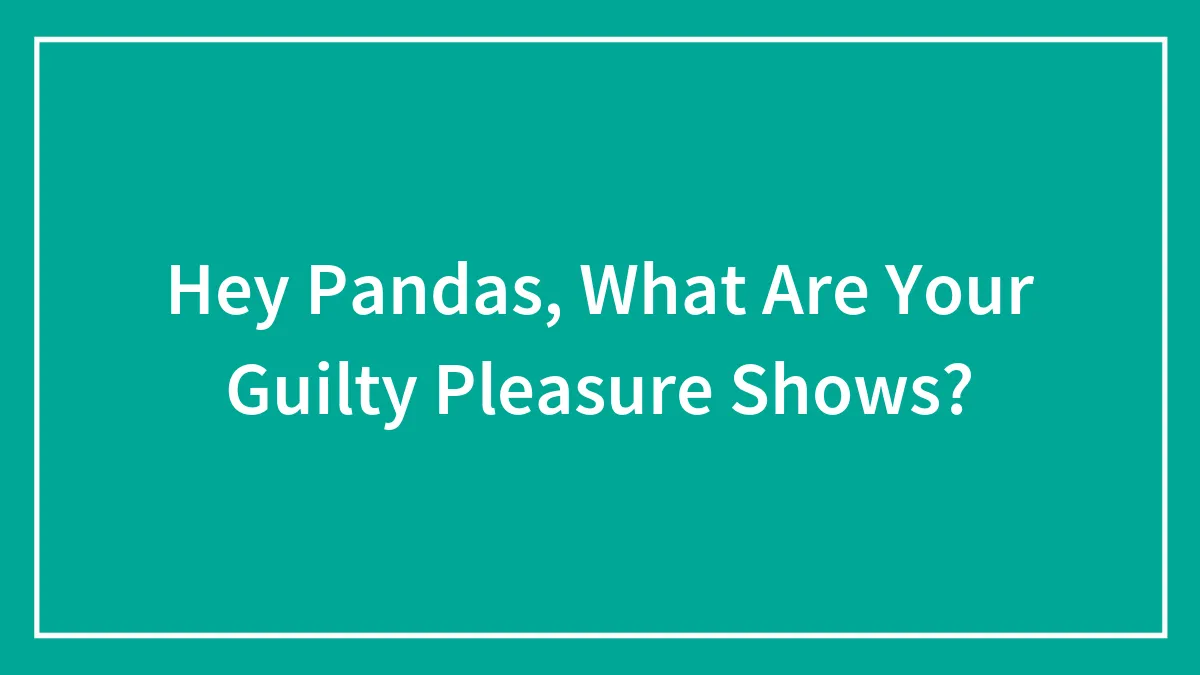 Hey Pandas, What Are Your Guilty Pleasure Shows?